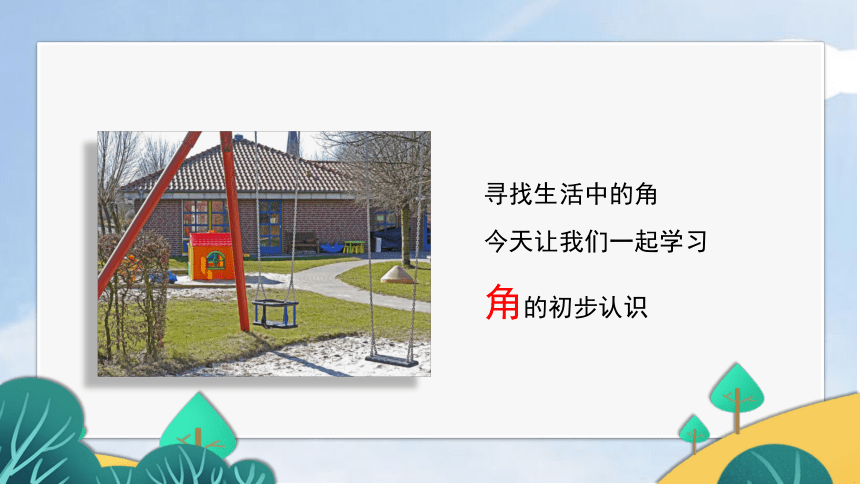 寻找生活中的角

今天让我们一起学习

角的初步认识